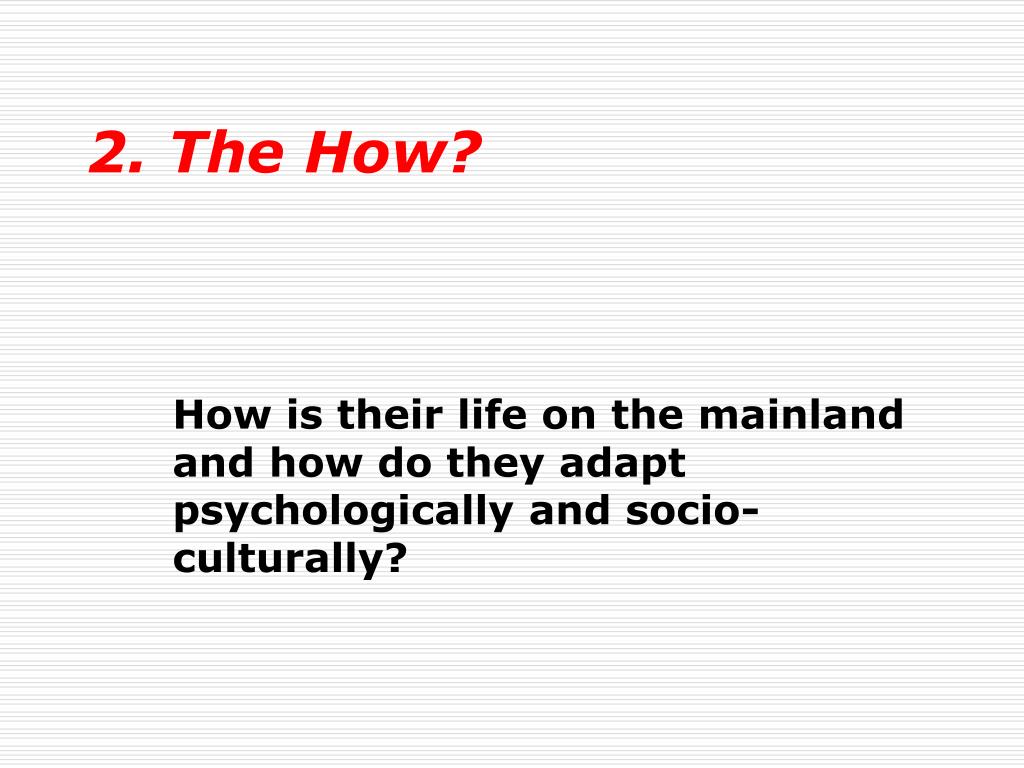 2. The How?

How is their life on the mainland and how do they adapt psychologically and socio-culturally?